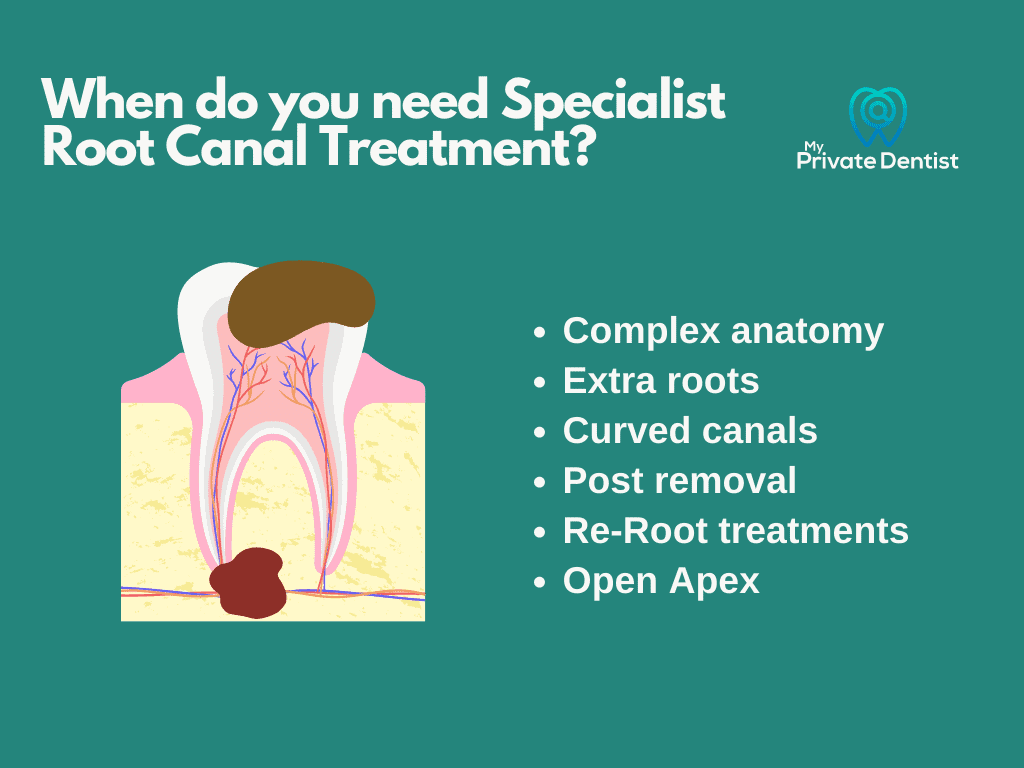 When do you need Specialist Root Canal Treatment?

My Private Dentist

- Complex anatomy
- Extra roots
- Curved canals
- Post removal
- Re-Root treatments
- Open Apex